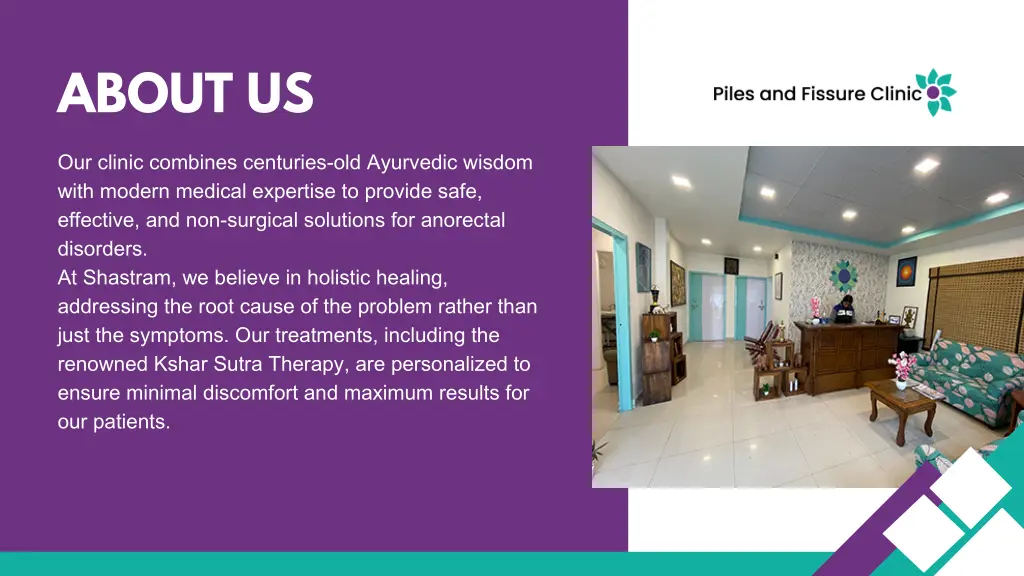 ABOUT US

Our clinic combines centuries-old Ayurvedic wisdom with modern medical expertise to provide safe, effective, and non-surgical solutions for anorectal disorders.
At Shastram, we believe in holistic healing, addressing the root cause of the problem rather than just the symptoms. Our treatments, including the renowned Kshar Sutra Therapy, are personalized to ensure minimal discomfort and maximum results for our patients.

Piles and Fissure Clinic